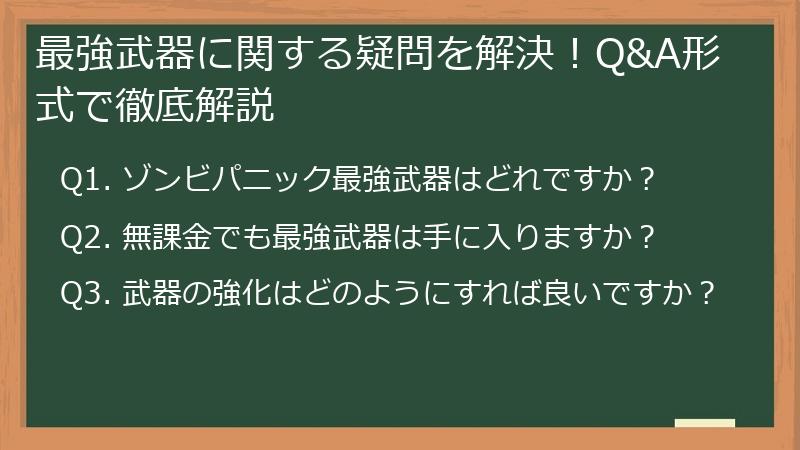 最強武器に関する疑問を解決！Q&A形式で徹底解説

Q1. ゾンビパニック最強武器はどれですか？

Q2. 無課金でも最強武器は手に入りますか？

Q3. 武器の強化はどのようにすれば良いですか？